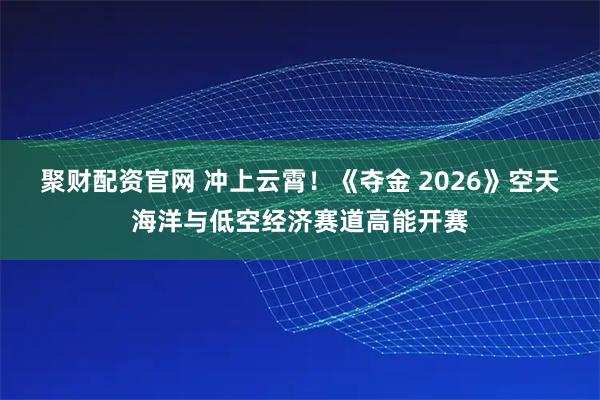 聚财配资官网 冲上云霄！《夺金 2026》空天海洋与低空经济赛道高能开赛